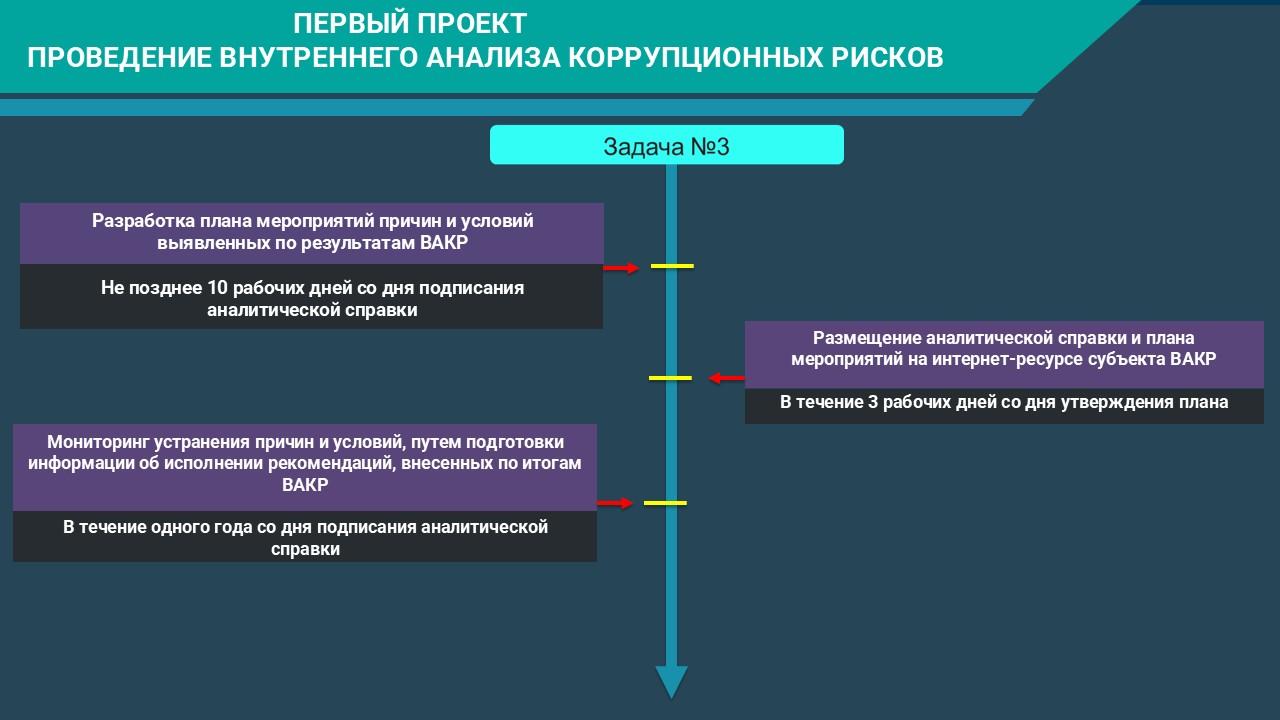 ПЕРВЫЙ ПРОЕКТ
ПРОВЕДЕНИЕ ВНУТРЕННЕГО АНАЛИЗА КОРРУПЦИОННЫХ РИСКОВ

Задача №3

Разработка плана мероприятий причин и условий выявленных по результатам ВАКР

Не позднее 10 рабочих дней со дня подписания аналитической справки

Размещение аналитической справки и плана мероприятий на интернет-ресурсе субъекта ВАКР

В течение 3 рабочих дней со дня утверждения плана

Мониторинг устранения причин и условий, путем подготовки информации об исполнении рекомендаций, внесенных по итогам ВАКР

В течение одного года со дня подписания аналитической справки